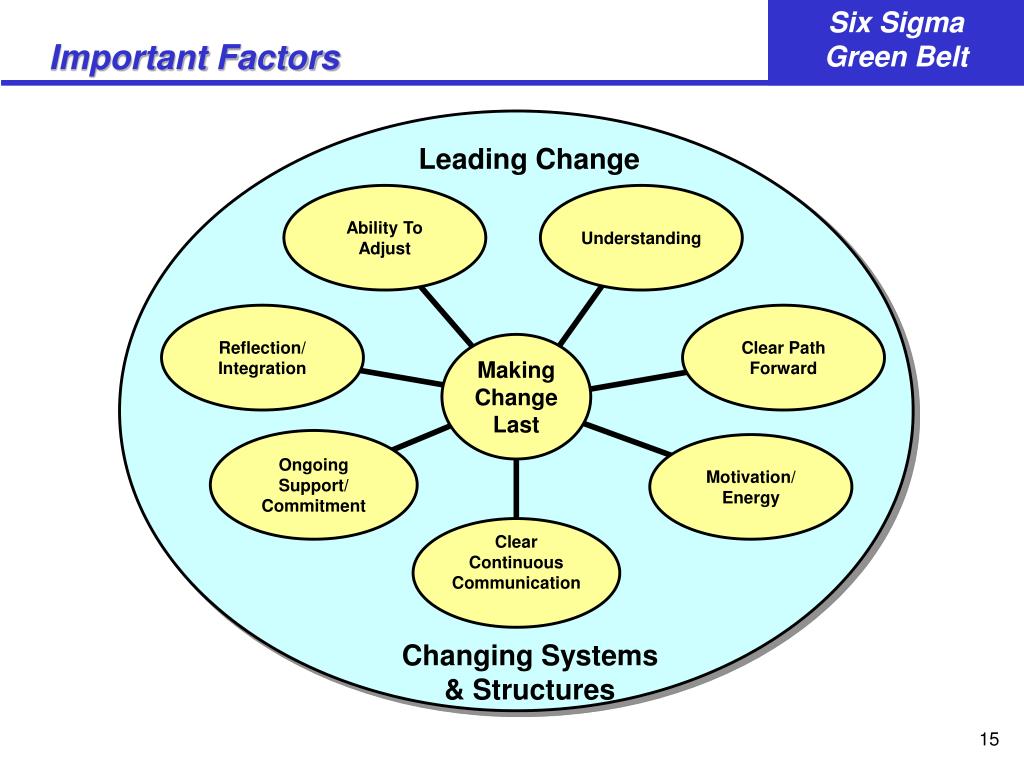 Important Factors

Six Sigma
Green Belt

Leading Change

Ability To Adjust

Understanding

Reflection/ Integration

Making Change Last

Clear Path Forward

Ongoing Support/ Commitment

Motivation/ Energy

Clear Continuous Communication

Changing Systems & Structures

15